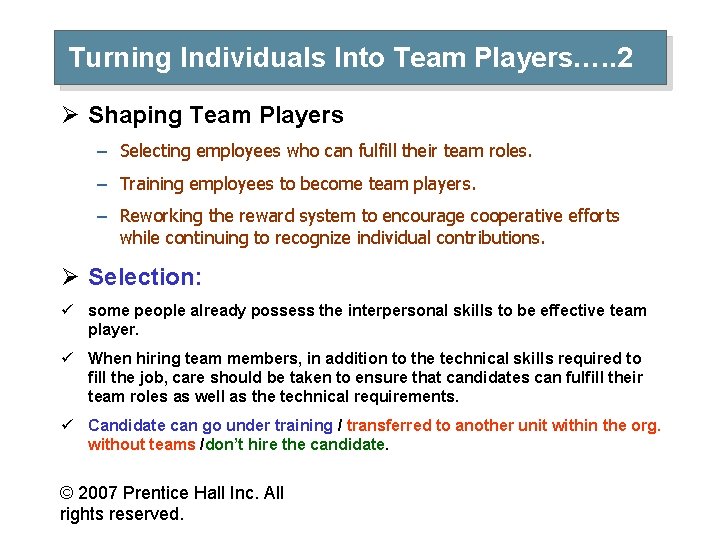 Turning Individuals Into Team Players…..2

➢ Shaping Team Players

– Selecting employees who can fulfill their team roles.

– Training employees to become team players.

– Reworking the reward system to encourage cooperative efforts while continuing to recognize individual contributions.

➢ Selection:

✓ some people already possess the interpersonal skills to be effective team player.

✓ When hiring team members, in addition to the technical skills required to fill the job, care should be taken to ensure that candidates can fulfill their team roles as well as the technical requirements.

✓ Candidate can go under training / transferred to another unit within the org. without teams /don't hire the candidate.

© 2007 Prentice Hall Inc. All rights reserved.